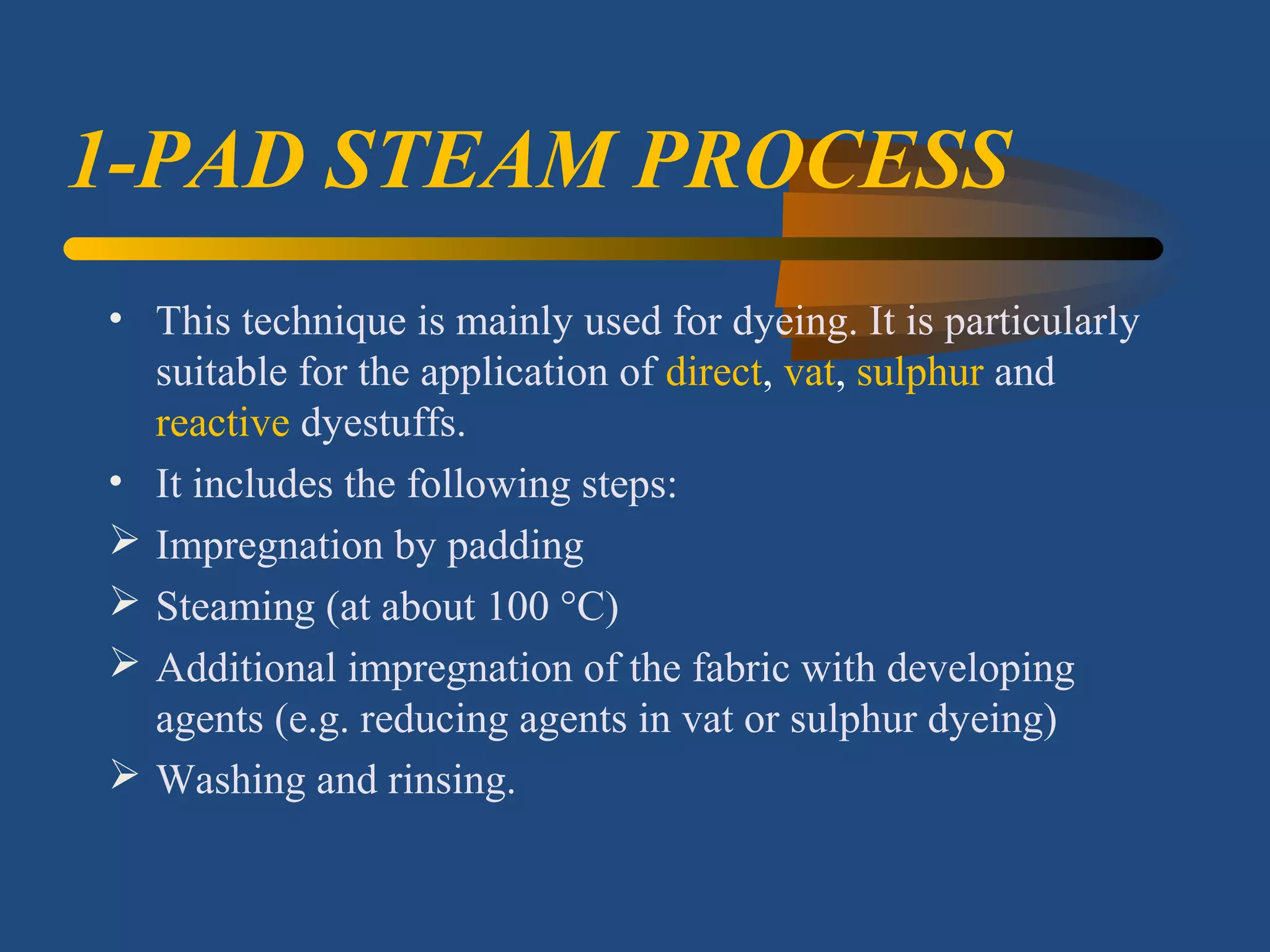 1-PAD STEAM PROCESS

• This technique is mainly used for dyeing. It is particularly suitable for the application of direct, vat, sulphur and reactive dyestuffs.

• It includes the following steps:

➢ Impregnation by padding

➢ Steaming (at about 100 °C)

➢ Additional impregnation of the fabric with developing agents (e.g. reducing agents in vat or sulphur dyeing)

➢ Washing and rinsing.